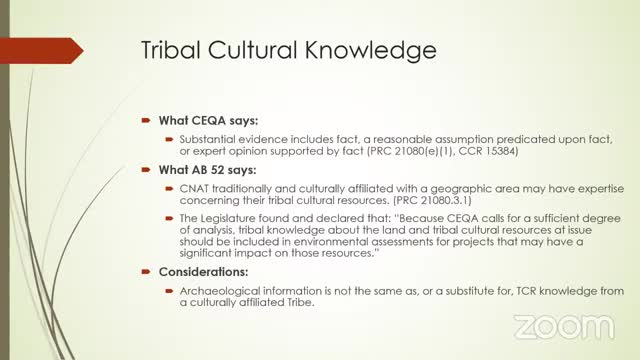 Tribal Cultural Knowledge

What CEQA says:

Substantial evidence includes fact, a reasonable assumption predicated upon fact, or expert opinion supported by fact (PRC 21080(e)(1), CCR 15384)

What AB 52 says:

CNAT traditionally and culturally affiliated with a geographic area may have expertise concerning their tribal cultural resources. (PRC 21080.3.1)

The Legislature found and declared that: "Because CEQA calls for a sufficient degree of analysis, tribal knowledge about the land and tribal cultural resources at issue should be included in environmental assessments for projects that may have a significant impact on those resources."

Considerations:

Archaeological information is not the same as, or a substitute for, TCR knowledge from a culturally affiliated Tribe.

zoom